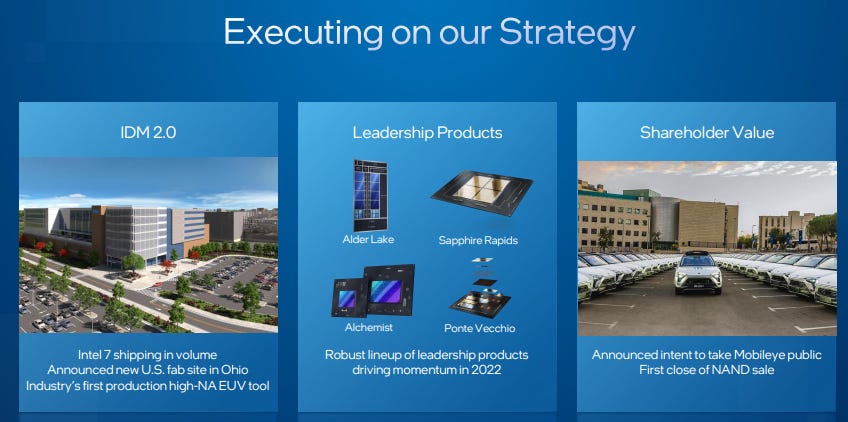 Executing on our Strategy

IDM 2.0

Intel 7 shipping in volume
Announced new U.S. fab site in Ohio
Industry's first production high-NA EUV tool

Leadership Products

Alder Lake

Sapphire Rapids

Alchemist

Ponte Vecchio

Robust lineup of leadership products driving momentum in 2022

Shareholder Value

Announced intent to take Mobileye public
First close of NAND sale